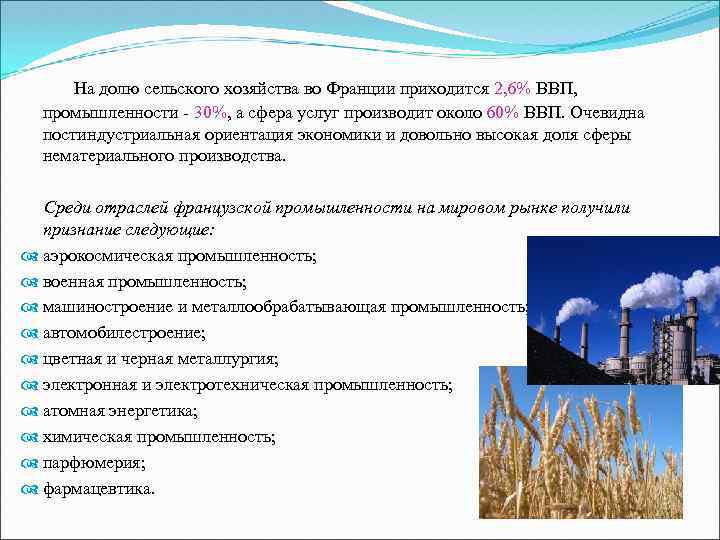 На долю сельского хозяйства во Франции приходится 2,6% ВВП, промышленности - 30%, а сфера услуг производит около 60% ВВП. Очевидна постиндустриальная ориентация экономики и довольно высокая доля сферы нематериального производства.

Среди отраслей французской промышленности на мировом рынке получили признание следующие:

аэрокосмическая промышленность;
военная промышленность;
машиностроение и металлообрабатывающая промышленность;
автомобилестроение;
цветная и черная металлургия;
электронная и электротехническая промышленность;
атомная энергетика;
химическая промышленность;
парфюмерия;
фармацевтика.